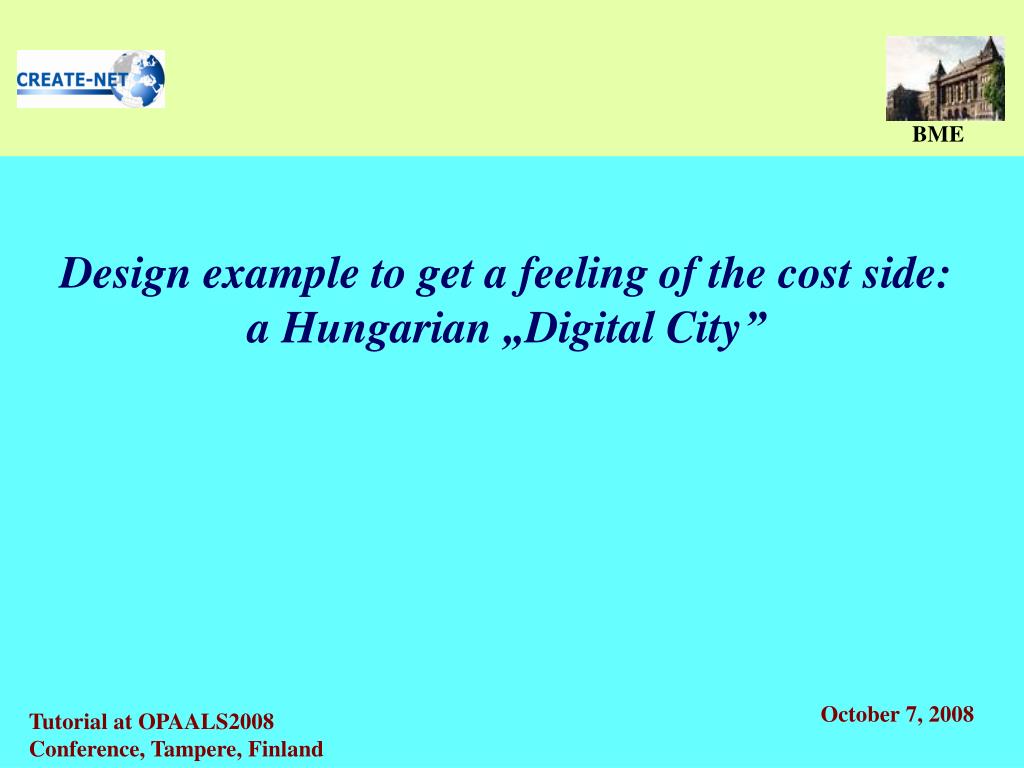 CREATE-NET

BME

Design example to get a feeling of the cost side: a Hungarian „Digital City”

Tutorial at OPAALS2008 Conference, Tampere, Finland

October 7, 2008